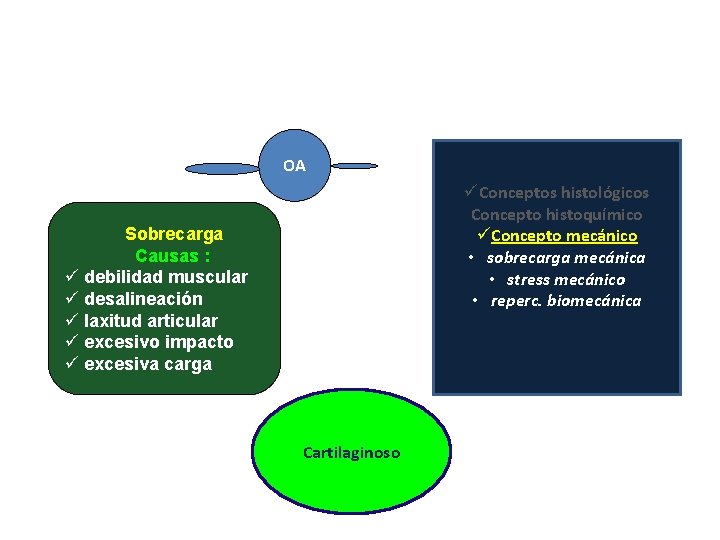 OA

Sobrecarga
Causas :
✓ debilidad muscular
✓ desalineación
✓ laxitud articular
✓ excesivo impacto
✓ excesiva carga

✓ Conceptos histológicos
Concepto histoquímico
✓ Concepto mecánico
• sobrecarga mecánica
• stress mecánico
• reperc. biomecánica

Cartilaginoso